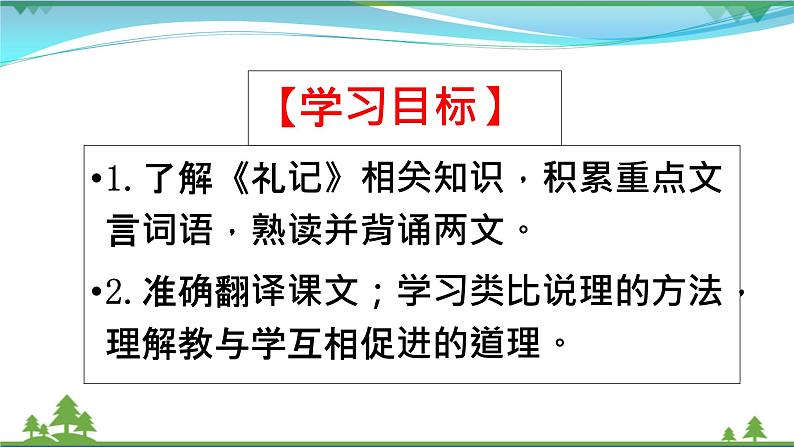 【学习目标】

•1. 了解《礼记》相关知识，积累重点文言词语，熟读并背诵两文。

•2. 准确翻译课文；学习类比说理的方法，理解教与学互相促进的道理。